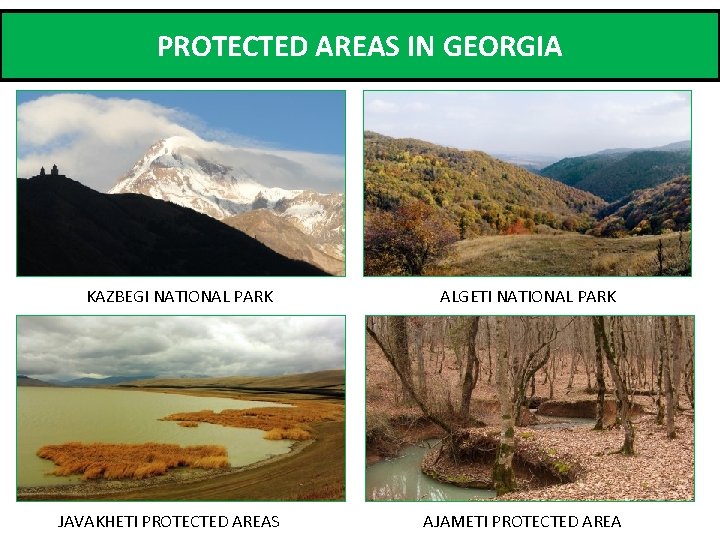 PROTECTED AREAS IN GEORGIA

KAZBEGI NATIONAL PARK

ALGETI NATIONAL PARK

JAVAKHETI PROTECTED AREAS

AJAMETI PROTECTED AREA